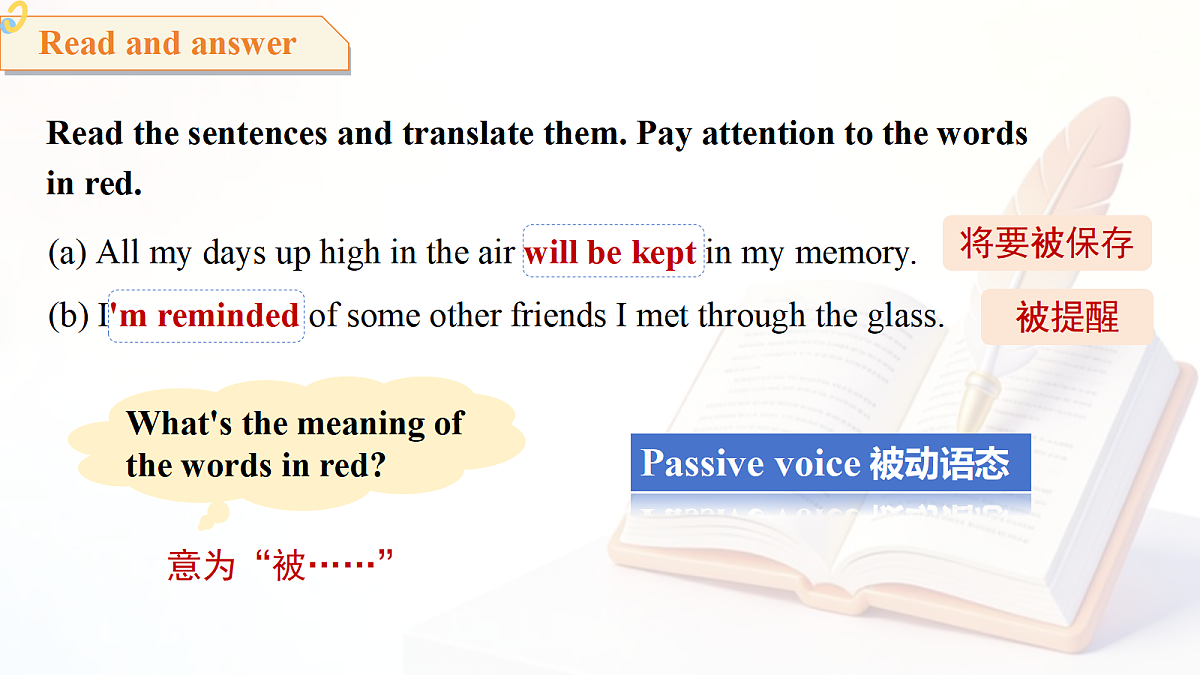 Read and answer

Read the sentences and translate them. Pay attention to the words in red.

(a) All my days up high in the air will be kept in my memory.

将要被保存

(b) I'm reminded of some other friends I met through the glass.

被提醒

What's the meaning of the words in red?

意为“被……”

Passive voice 被动语态